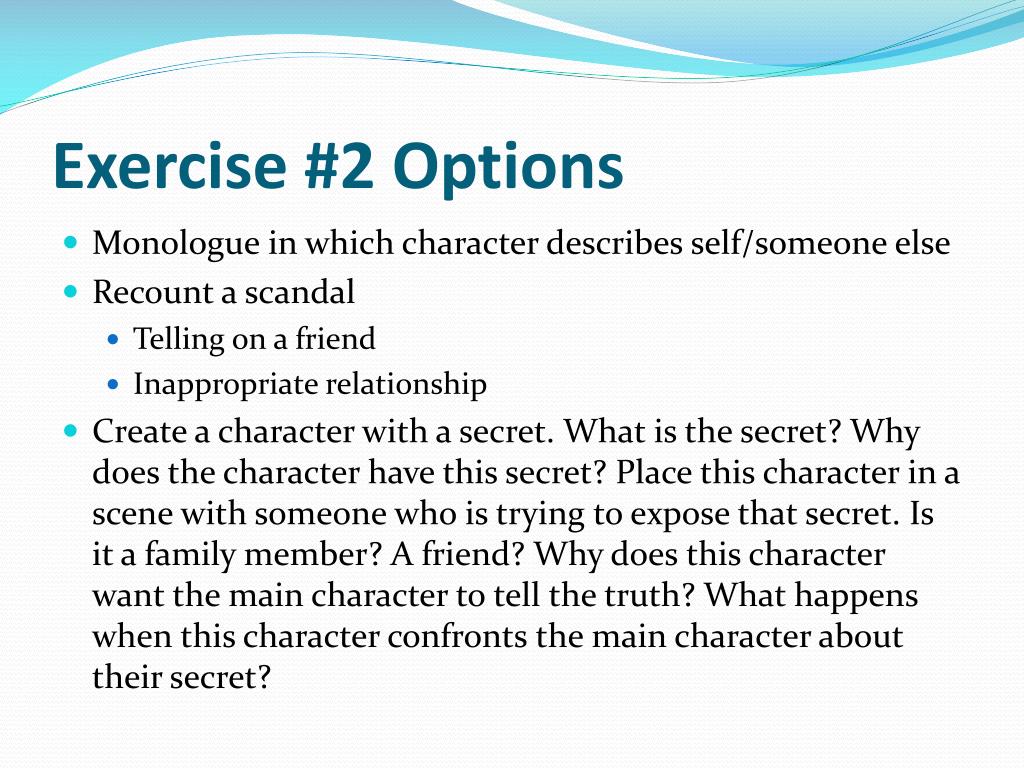 Exercise #2 Options

- Monologue in which character describes self/someone else
- Recount a scandal
  - Telling on a friend
  - Inappropriate relationship
- Create a character with a secret. What is the secret? Why does the character have this secret? Place this character in a scene with someone who is trying to expose that secret. Is it a family member? A friend? Why does this character want the main character to tell the truth? What happens when this character confronts the main character about their secret?